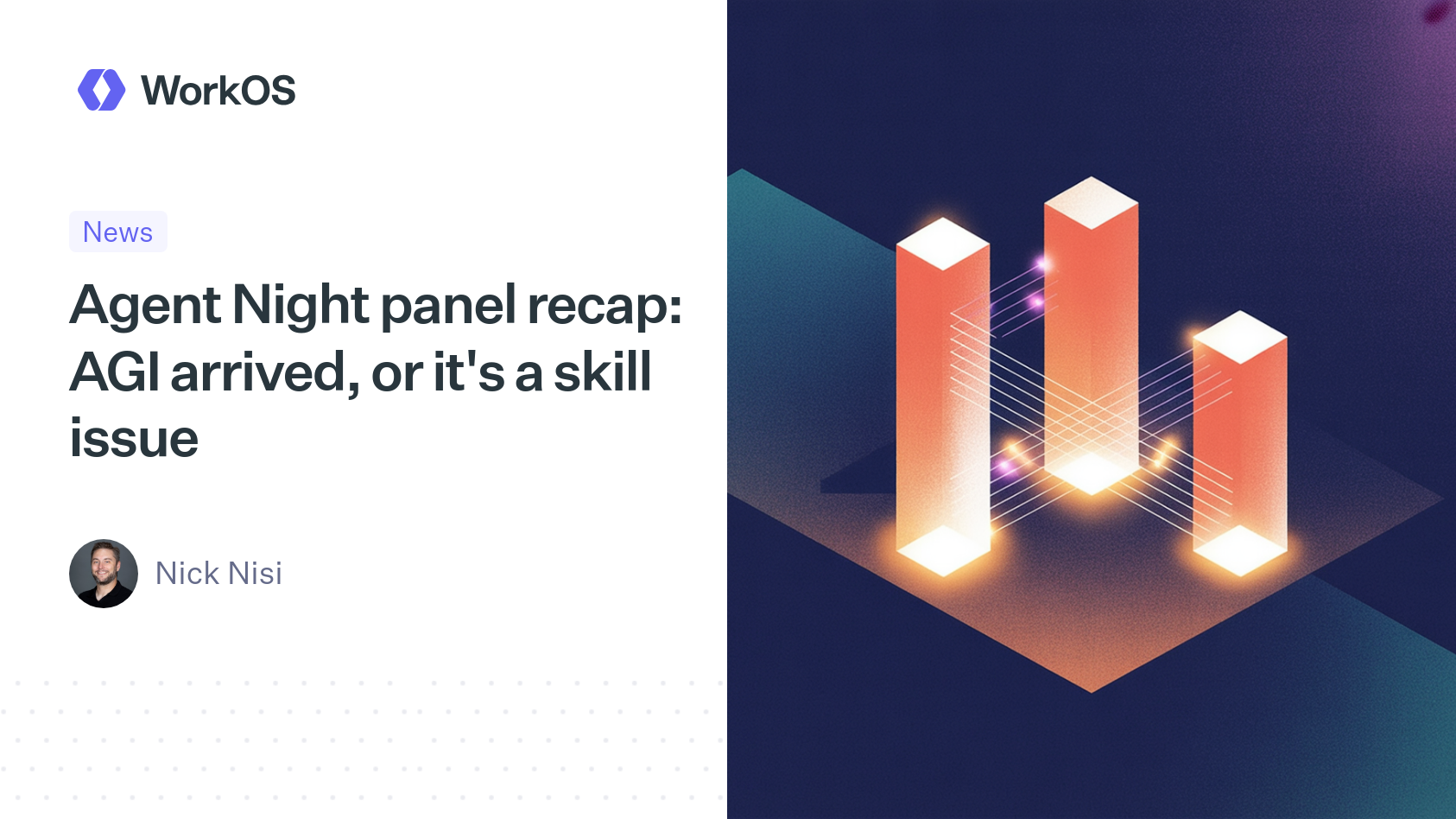 WorkOS

News

Agent Night panel recap: AGI arrived, or it's a skill issue

Nick Nisi